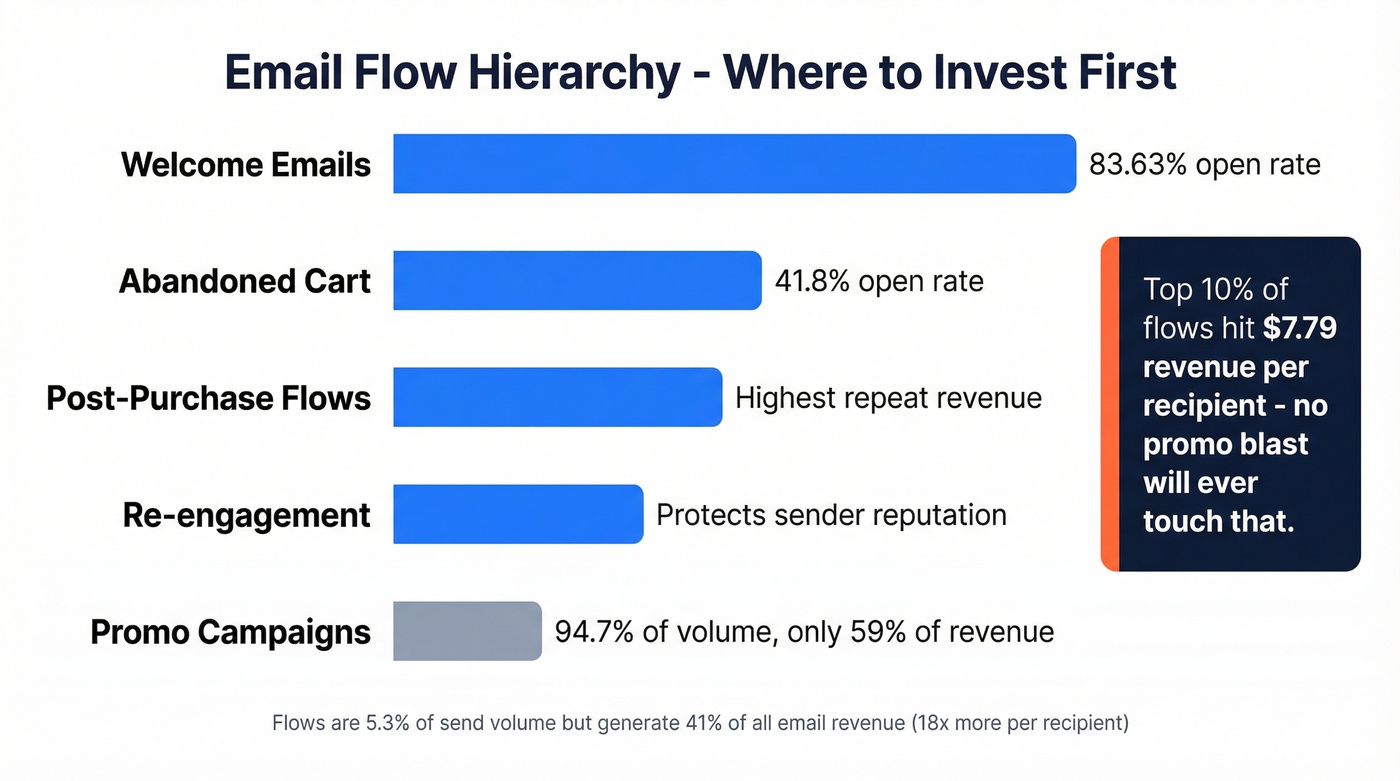 Email Flow Hierarchy - Where to Invest First

Welcome Emails 83.63% open rate

Abandoned Cart 41.8% open rate

Post-Purchase Flows Highest repeat revenue

Re-engagement Protects sender reputation

Promo Campaigns 94.7% of volume, only 59% of revenue

Top 10% of flows hit $7.79 revenue per recipient - no promo blast will ever touch that.

Flows are 5.3% of send volume but generate 41% of all email revenue (18x more per recipient)